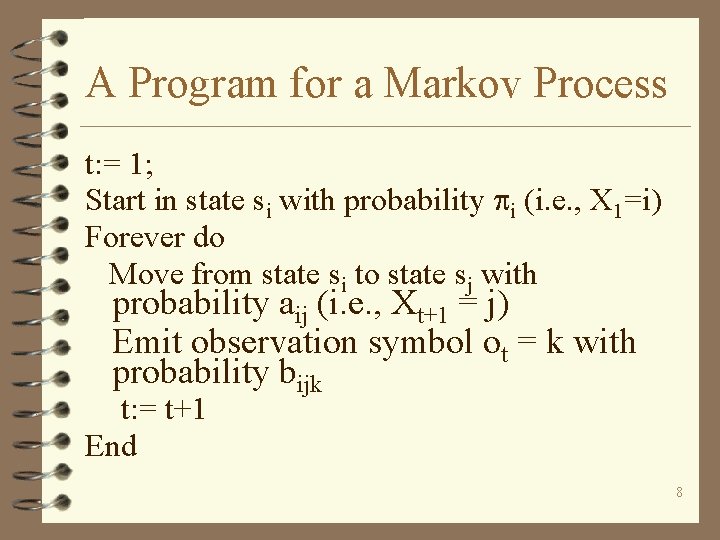 A Program for a Markov Process

t:= 1;
Start in state $s_i$ with probability $\pi_i$ (i.e., $X_1$=i)
Forever do
Move from state $s_i$ to state $s_j$ with probability $a_{ij}$ (i.e., $X_{t+1}$ = j)
Emit observation symbol $o_t$ = k with probability $b_{ijk}$
t:= t+1
End

8